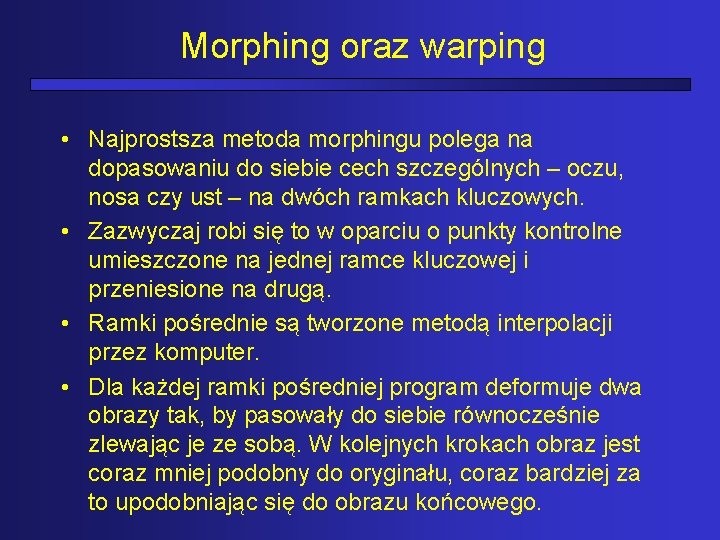 Morphing oraz warping

• Najprostsza metoda morphingu polega na dopasowaniu do siebie cech szczególnych – oczu, nosa czy ust – na dwóch ramkach kluczowych.

• Zazwyczaj robi się to w oparciu o punkty kontrolne umieszczone na jednej ramce kluczowej i przeniesione na drugą.

• Ramki pośrednie są tworzone metodą interpolacji przez komputer.

• Dla każdej ramki pośredniej program deformuje dwa obrazy tak, by pasowały do siebie równocześnie zlewając je ze sobą. W kolejnych krokach obraz jest coraz mniej podobny do oryginału, coraz bardziej za to upodobniając się do obrazu końcowego.